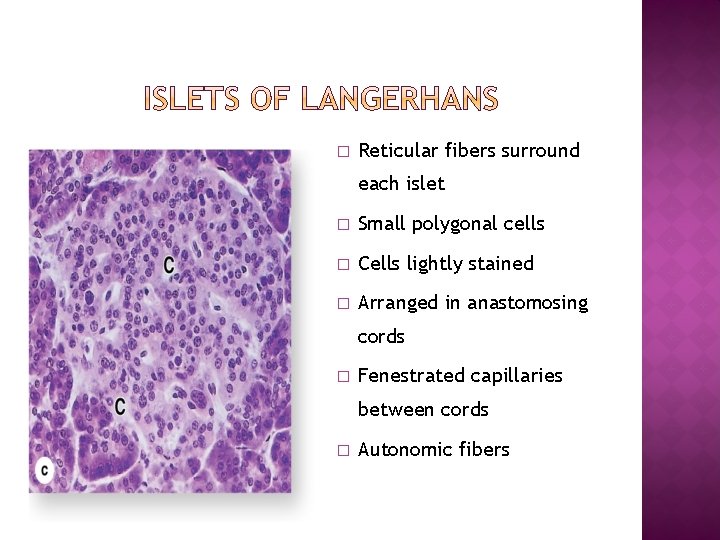 ISLETS OF LANGERHANS

C

C

c

□ Reticular fibers surround each islet

□ Small polygonal cells

□ Cells lightly stained

□ Arranged in anastomosing cords

□ Fenestrated capillaries between cords

□ Autonomic fibers